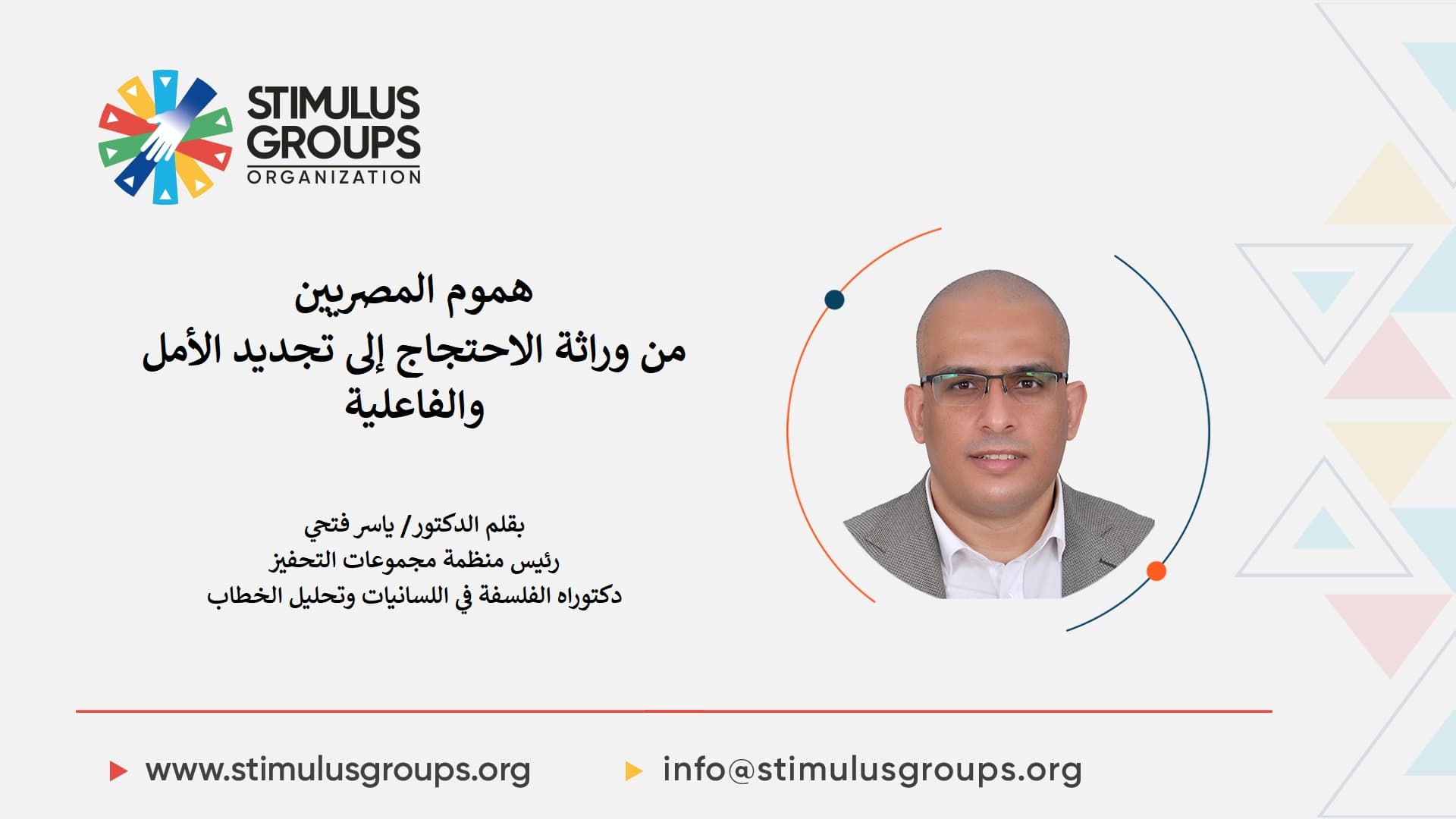 STIMULUS GROUPS ORGANIZATION

هموم المصريين
من وراثة الاحتجاج إلى تجديد الأمل والفاعلية

بقلم الدكتور/ ياسر فتحي
رئيس منظمة مجموعات التحفيز
دكتوراه الفلسفة في اللسانيات وتحليل الخطاب

www.stimulusgroups.org
info@stimulusgroups.org